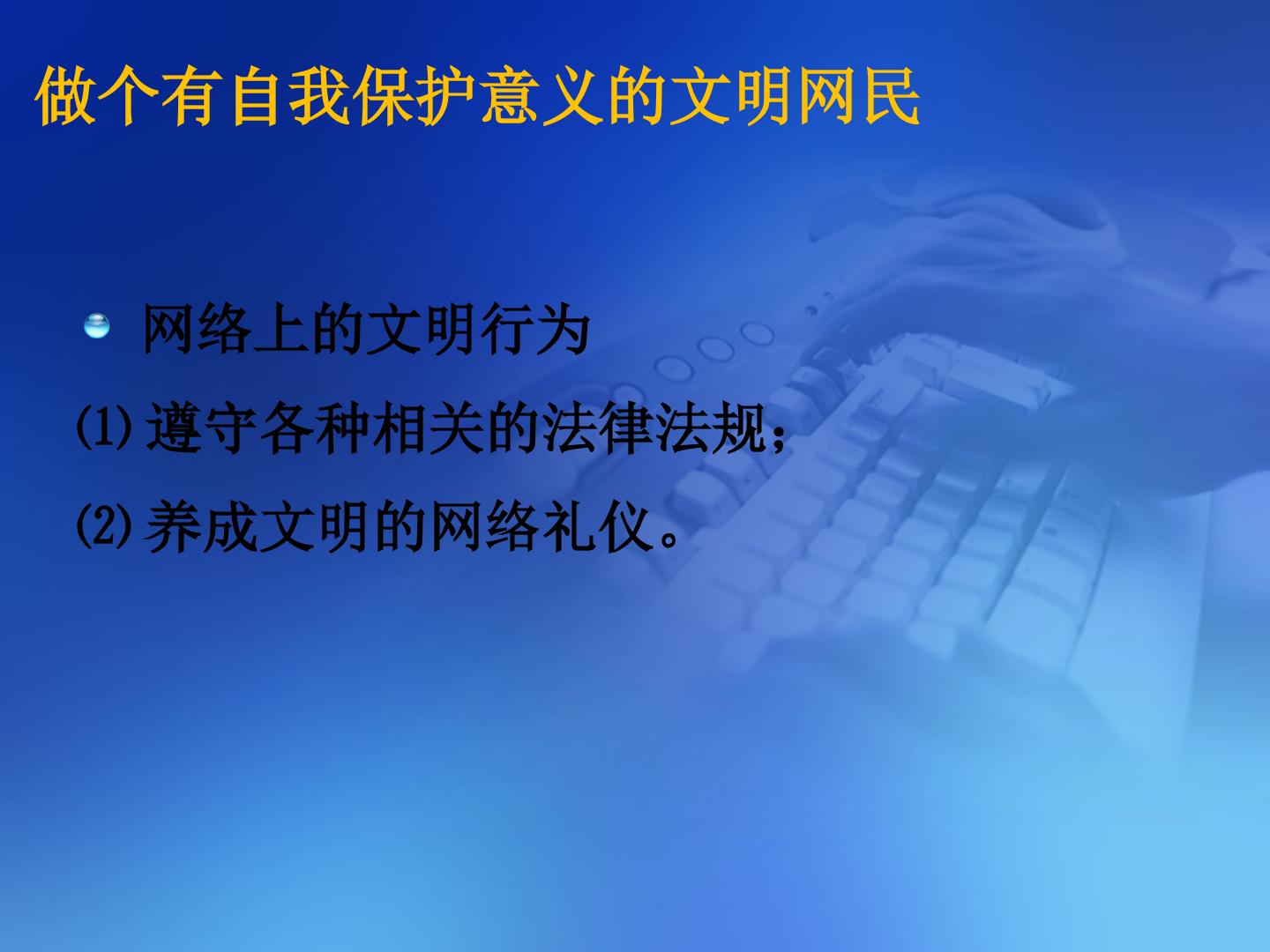 做个有自我保护意义的文明网民

网络上的文明行为

⑴遵守各种相关的法律法规；

⑵养成文明的网络礼仪。